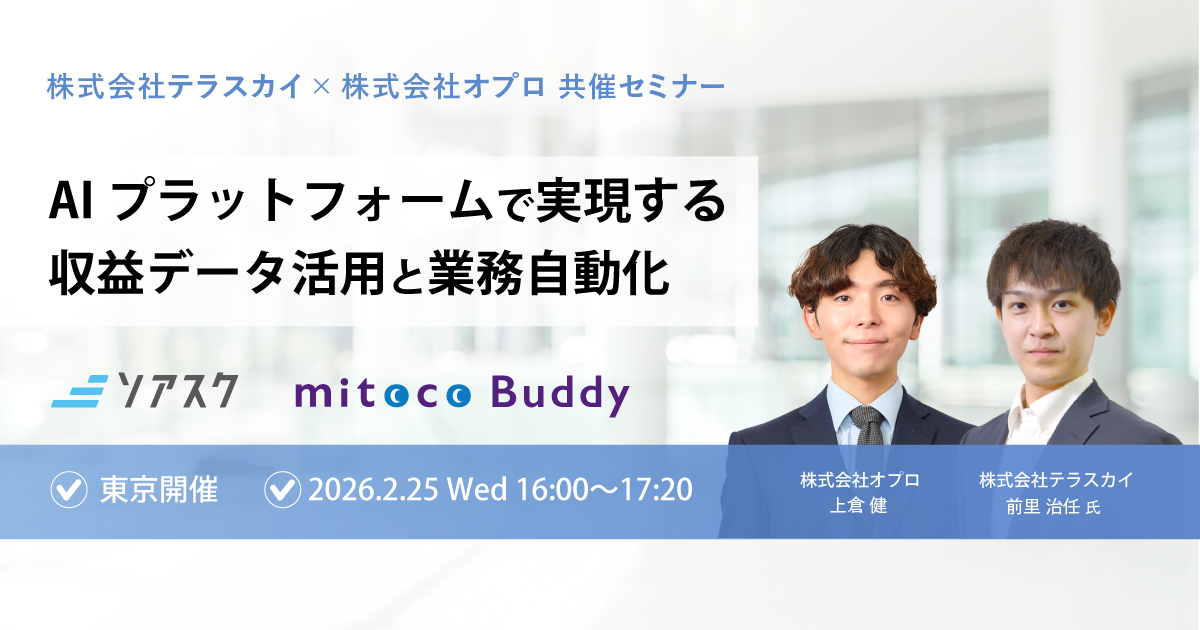 株式会社テラスカイ × 株式会社オプロ 共催セミナー

AI プラットフォームで実現する
収益データ活用と業務自動化

ソアスク

mitoco Buddy

東京開催

2026.2.25 Wed 16:00〜17:20

株式会社オプロ
上倉 健

株式会社テラスカイ
前里 治任 氏